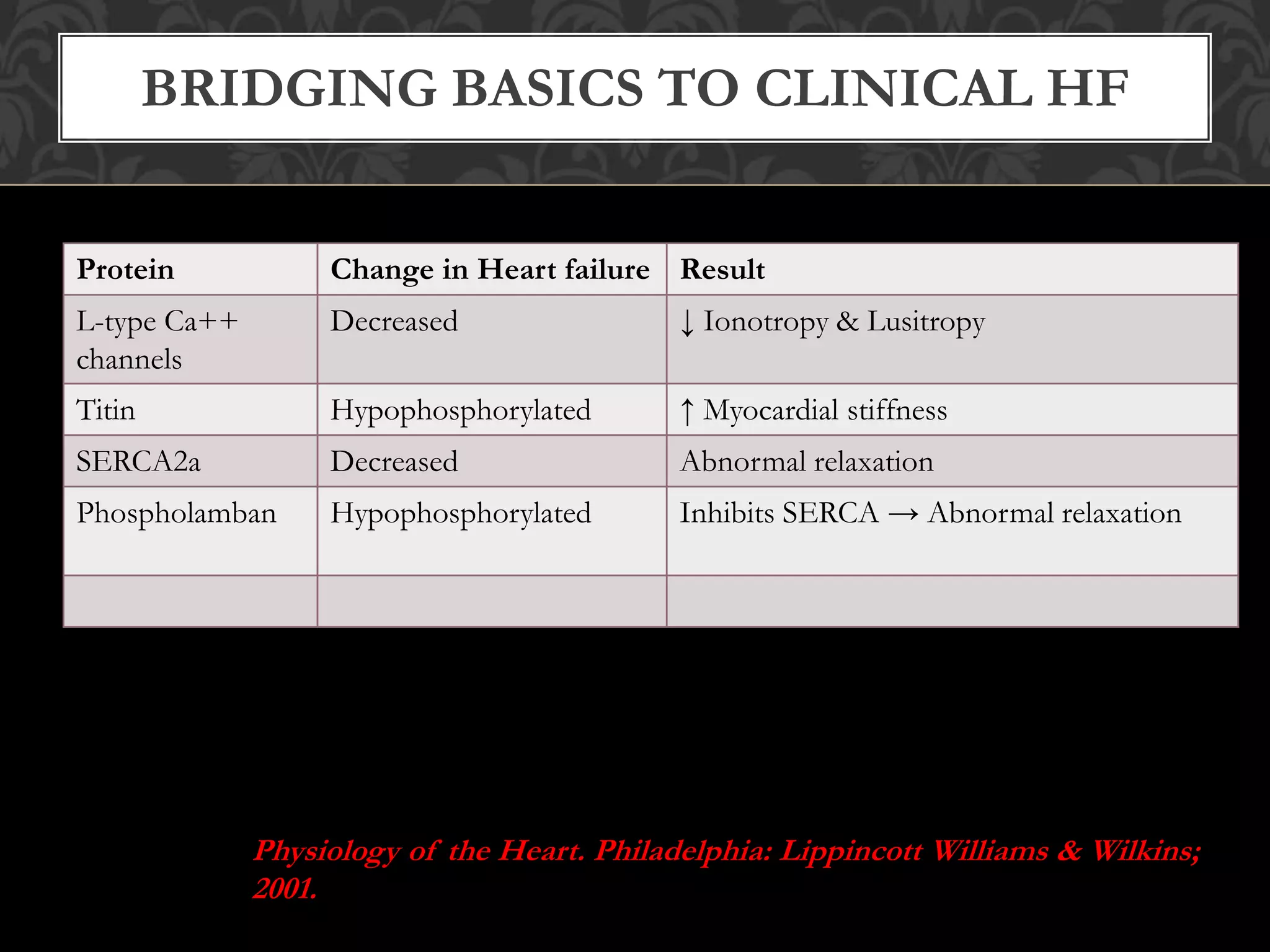 BRIDGING BASICS TO CLINICAL HF

| Protein | Change in Heart failure | Result |
|---|---|---|
| L-type Ca++ channels | Decreased | ↓ Ionotropy & Lusitropy |
| Titin | Hypophosphorylated | ↑ Myocardial stiffness |
| SERCA2a | Decreased | Abnormal relaxation |
| Phospholamban | Hypophosphorylated | Inhibits SERCA → Abnormal relaxation |
| | | |

Physiology of the Heart. Philadelphia: Lippincott Williams & Wilkins; 2001.